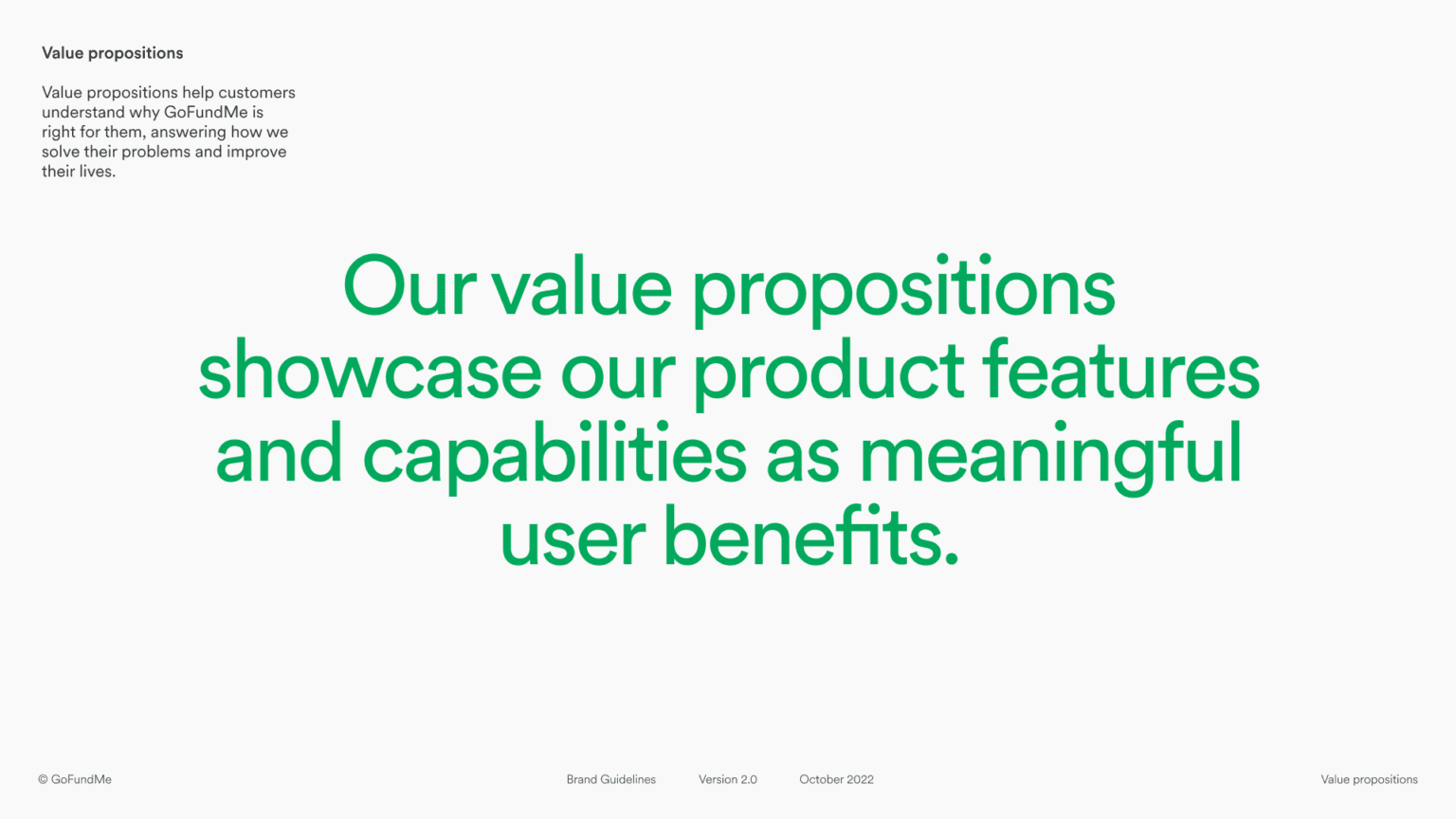 Value propositions

Value propositions help customers understand why GoFundMe is right for them, answering how we solve their problems and improve their lives.

Our value propositions showcase our product features and capabilities as meaningful user benefits.

© GoFundMe

Brand Guidelines

Version 2.0

October 2022

Value propositions